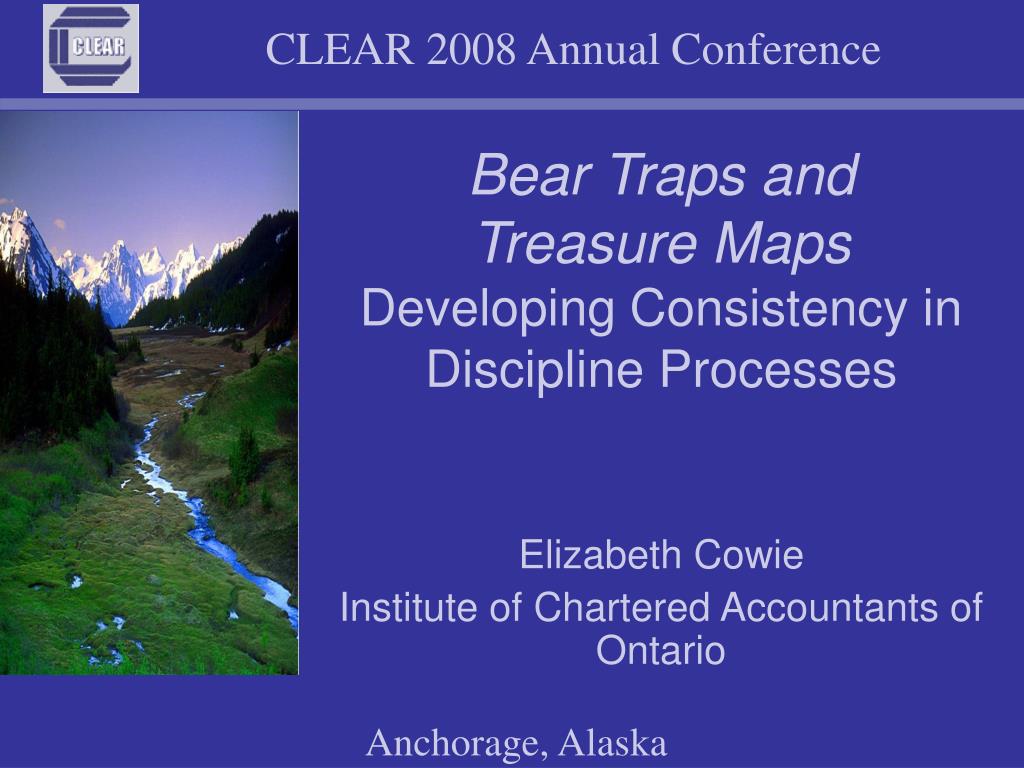 CLEAR

CLEAR 2008 Annual Conference

Bear Traps and Treasure Maps
Developing Consistency in Discipline Processes

Elizabeth Cowie
Institute of Chartered Accountants of Ontario

Anchorage, Alaska